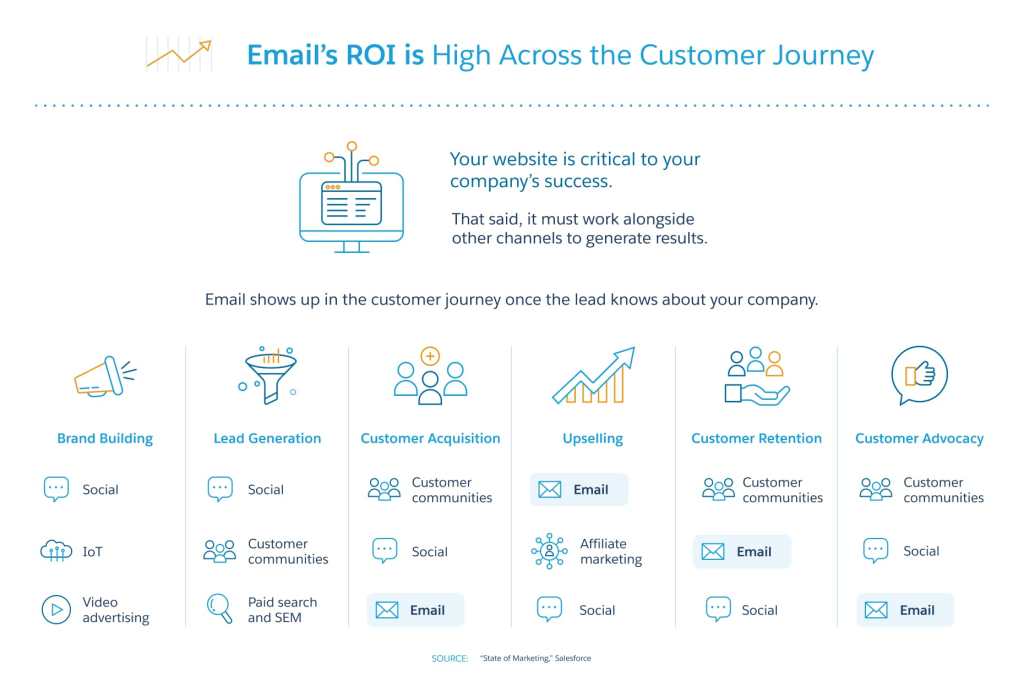 Email's ROI is High Across the Customer Journey

Your website is critical to your company's success.

That said, it must work alongside other channels to generate results.

Email shows up in the customer journey once the lead knows about your company.

Brand Building

Social

IoT

Video advertising

Lead Generation

Social

Customer communities

Paid search and SEM

Customer Acquisition

Customer communities

Social

Email

Upselling

Email

Affiliate marketing

Social

Customer Retention

Customer communities

Email

Social

Customer Advocacy

Customer communities

Social

Email

SOURCE: "State of Marketing," Salesforce